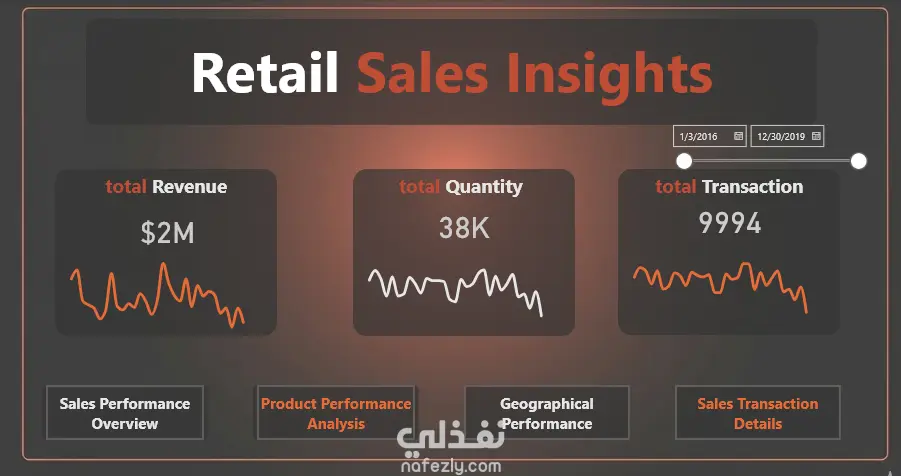 Retail Sales Insights

1/3/2016
12/30/2019

total Revenue
$2M

total Quantity
38K

total Transaction
9994

Sales Performance Overview

Product Performance Analysis

Geographical Performance

Sales Transaction Details

نفذلي
nafezly.com